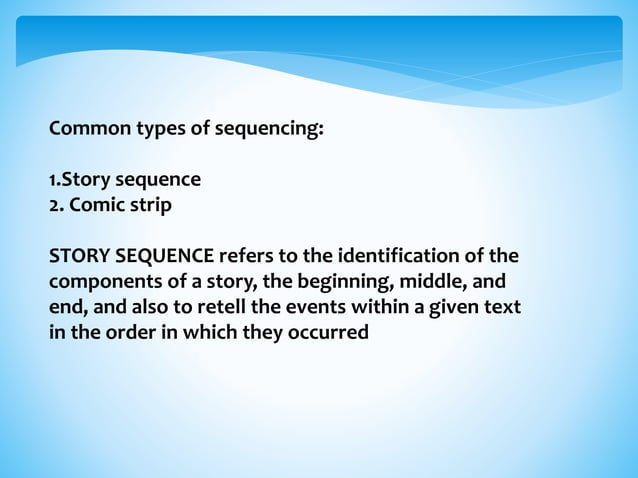 Common types of sequencing:

1.Story sequence
2. Comic strip

STORY SEQUENCE refers to the identification of the components of a story, the beginning, middle, and end, and also to retell the events within a given text in the order in which they occurred